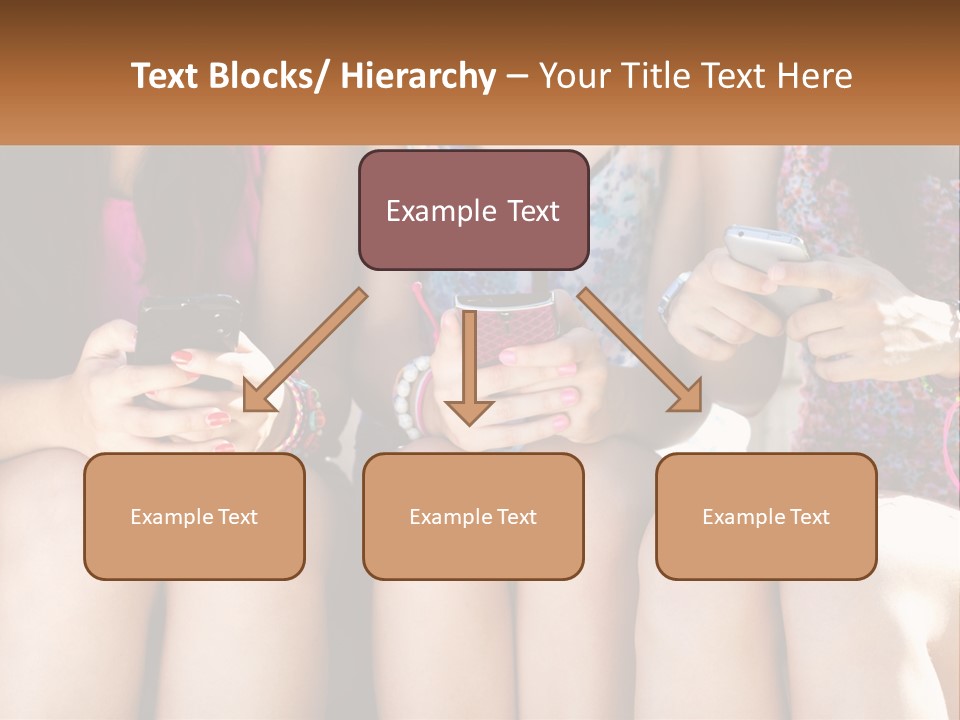 Text Blocks/ Hierarchy – Your Title Text Here

Example Text

Example Text

Example Text

Example Text